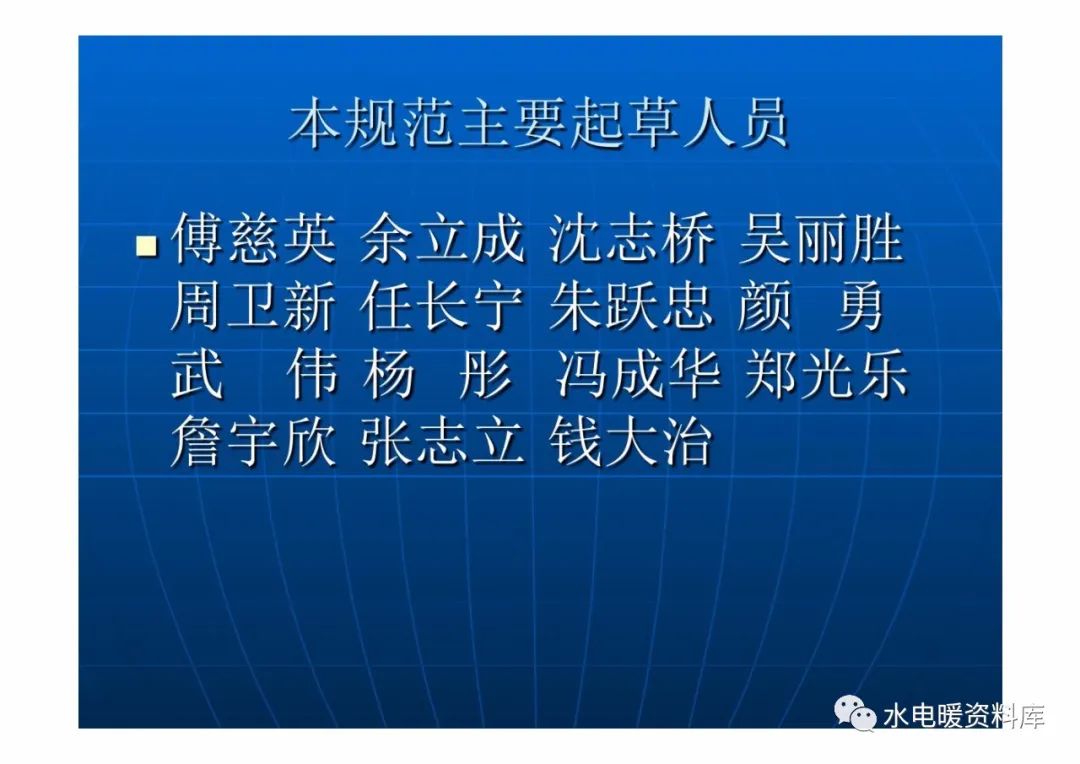 本规范主要起草人员

傅慈英 余立成 沈志桥 吴丽胜 周卫新 任长宁 朱跃忠 颜 勇 武 伟 杨 彤 冯成华 郑光乐 詹宇欣 张志立 钱大治

水电暖资料库